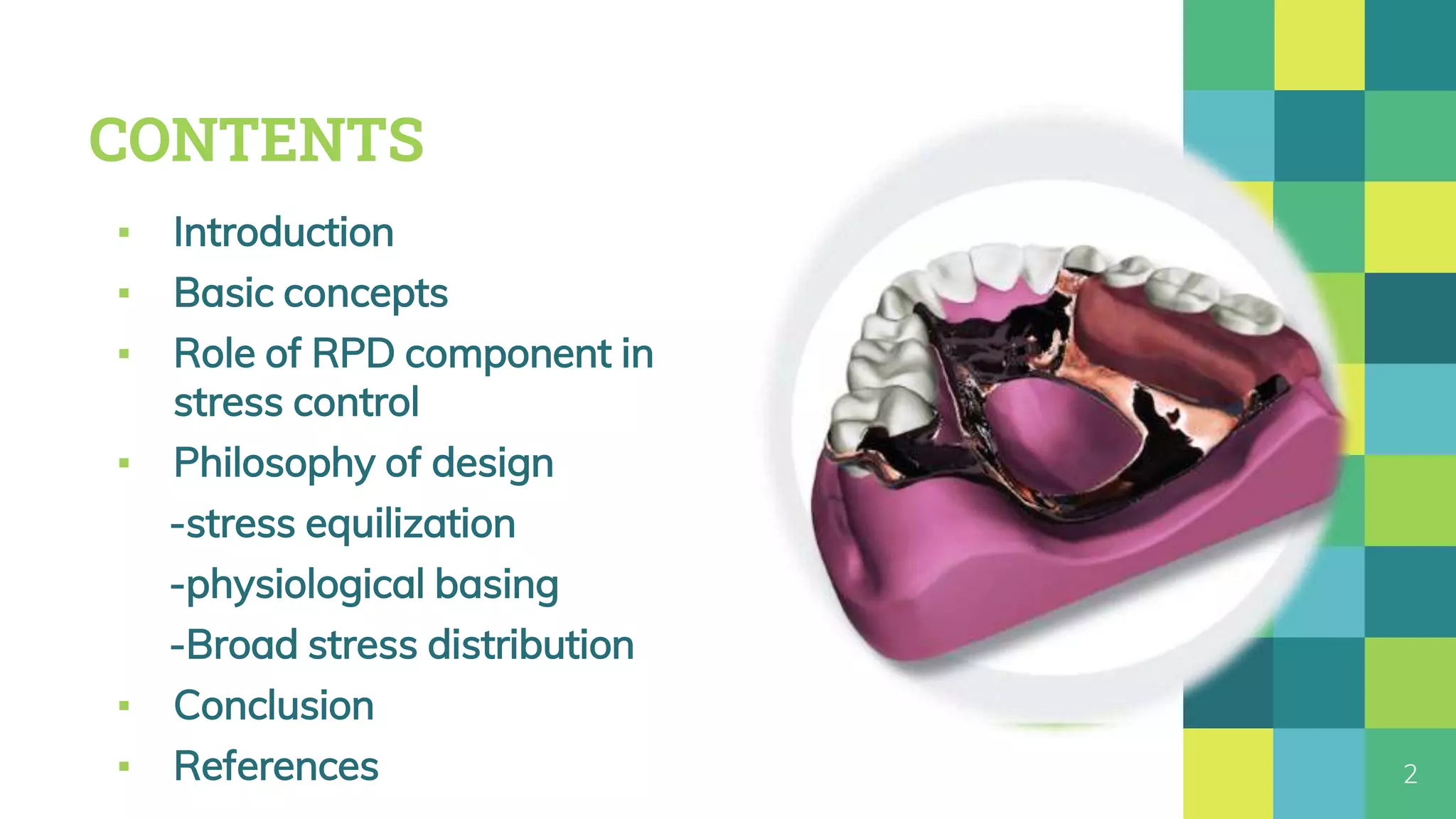 CONTENTS

▪ Introduction
▪ Basic concepts
▪ Role of RPD component in stress control
▪ Philosophy of design
-stress equilization
-physiological basing
-Broad stress distribution
▪ Conclusion
▪ References

2